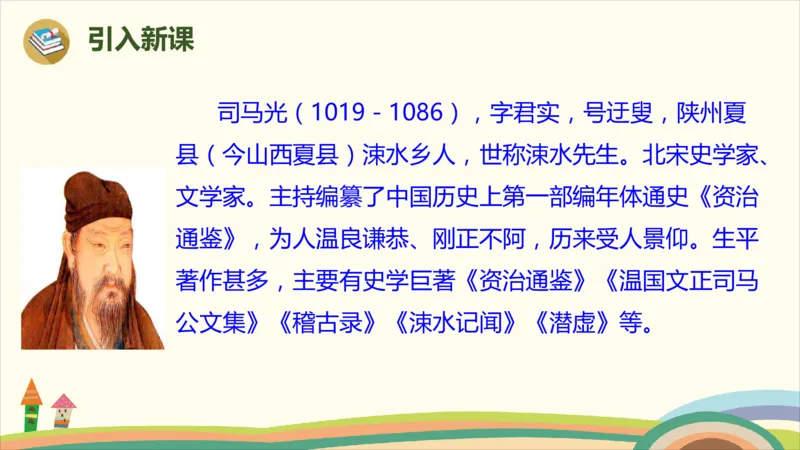 引入新课

司马光（1019－1086），字君实，号迂叟，陕州夏县（今山西夏县）涑水乡人，世称涑水先生。北宋史学家、文学家。主持编纂了中国历史上第一部编年体通史《资治通鉴》，为人温良谦恭、刚正不阿，历来受人景仰。生平著作甚多，主要有史学巨著《资治通鉴》《温国文正司马公文集》《稽古录》《涑水记闻》《潜虚》等。